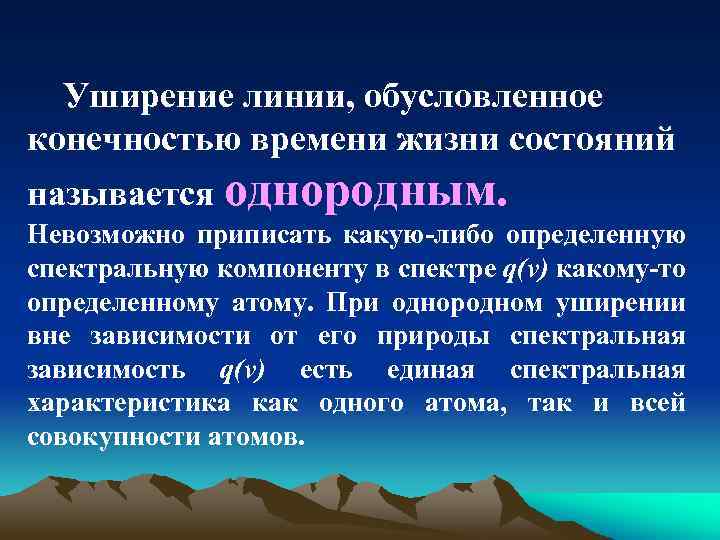 Уширение линии, обусловленное конечностью времени жизни состояний называется однородным.

Невозможно приписать какую-либо определенную спектральную компоненту в спектре $q(\nu)$ какому-то определенному атому. При однородном уширении вне зависимости от его природы спектральная зависимость $q(\nu)$ есть единая спектральная характеристика как одного атома, так и всей совокупности атомов.